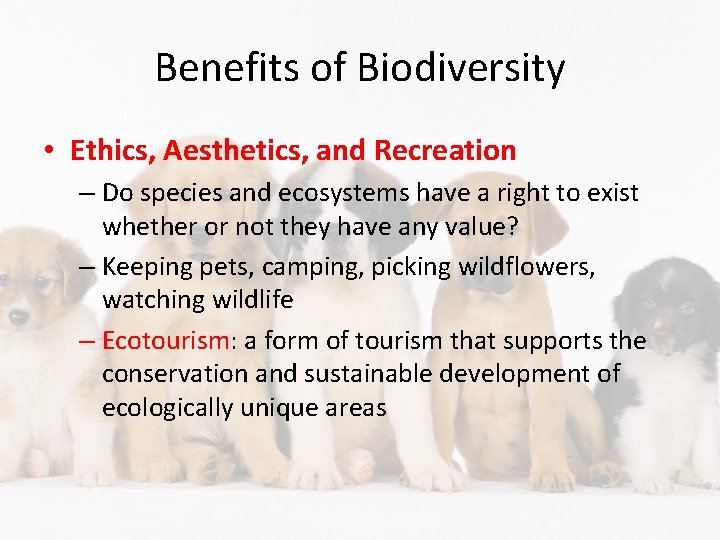 Benefits of Biodiversity

• Ethics, Aesthetics, and Recreation

– Do species and ecosystems have a right to exist whether or not they have any value?

– Keeping pets, camping, picking wildflowers, watching wildlife

– Ecotourism: a form of tourism that supports the conservation and sustainable development of ecologically unique areas